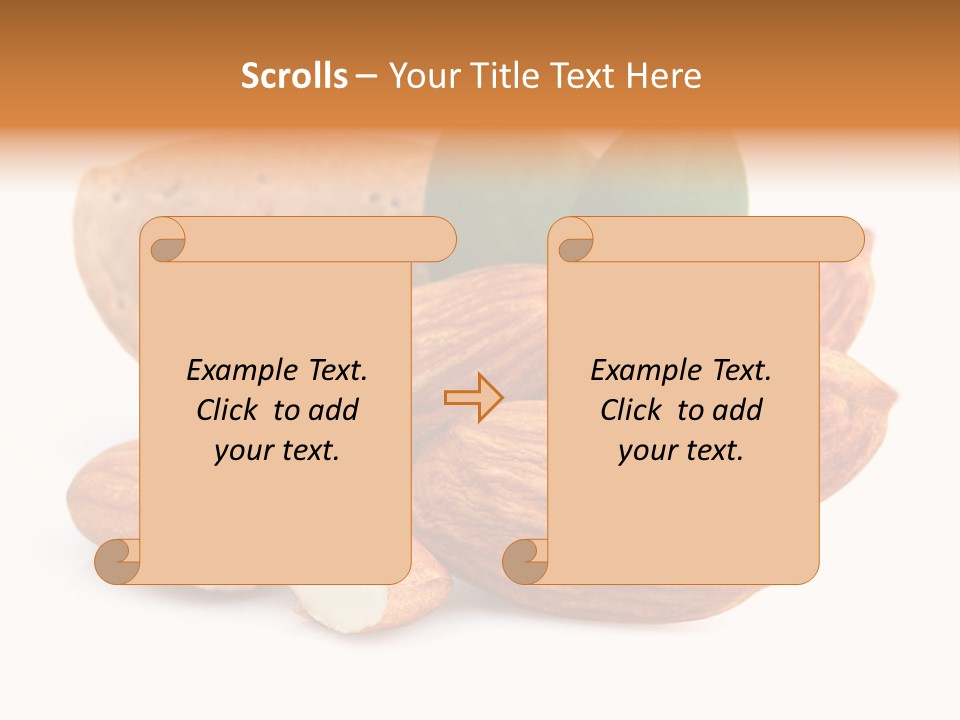 Scrolls – Your Title Text Here

Example Text. Click to add your text.

Example Text. Click to add your text.